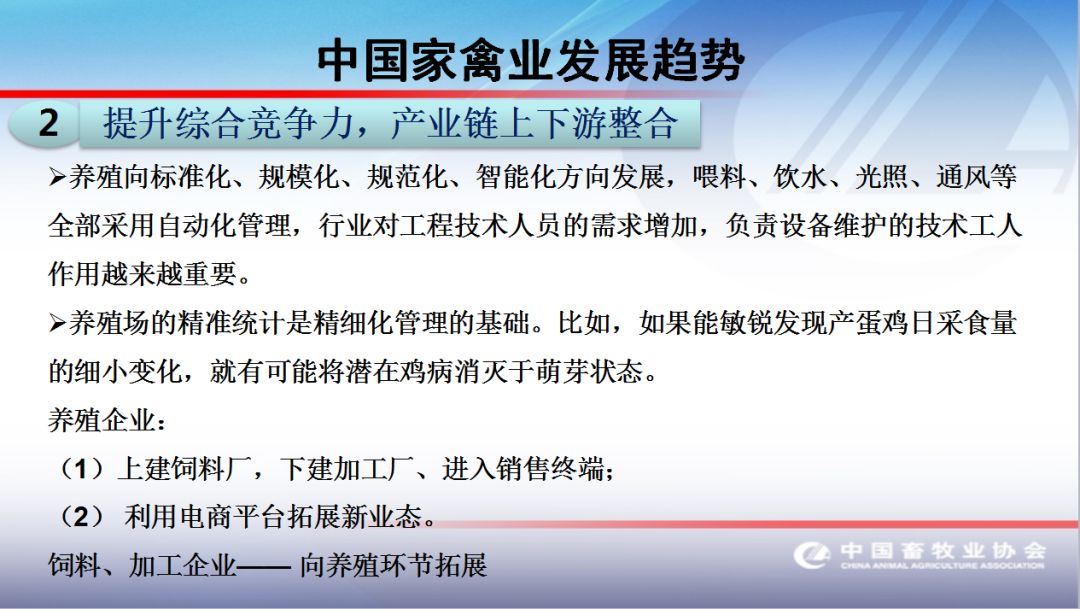 中国家禽业发展趋势

2 提升综合竞争力，产业链上下游整合

➢养殖向标准化、规模化、规范化、智能化方向发展，喂料、饮水、光照、通风等全部采用自动化管理，行业对工程技术人员的需求增加，负责设备维护的技术工人作用越来越重要。

➢养殖场的精准统计是精细化管理的基础。比如，如果能敏锐发现产蛋鸡日采食量的细小变化，就有可能将潜在鸡病消灭于萌芽状态。

养殖企业：

（1）上建饲料厂，下建加工厂、进入销售终端；

（2） 利用电商平台拓展新业态。

饲料、加工企业—— 向养殖环节拓展

中国畜牧业协会
CHINA ANIMAL AGRICULTURE ASSOCIATION